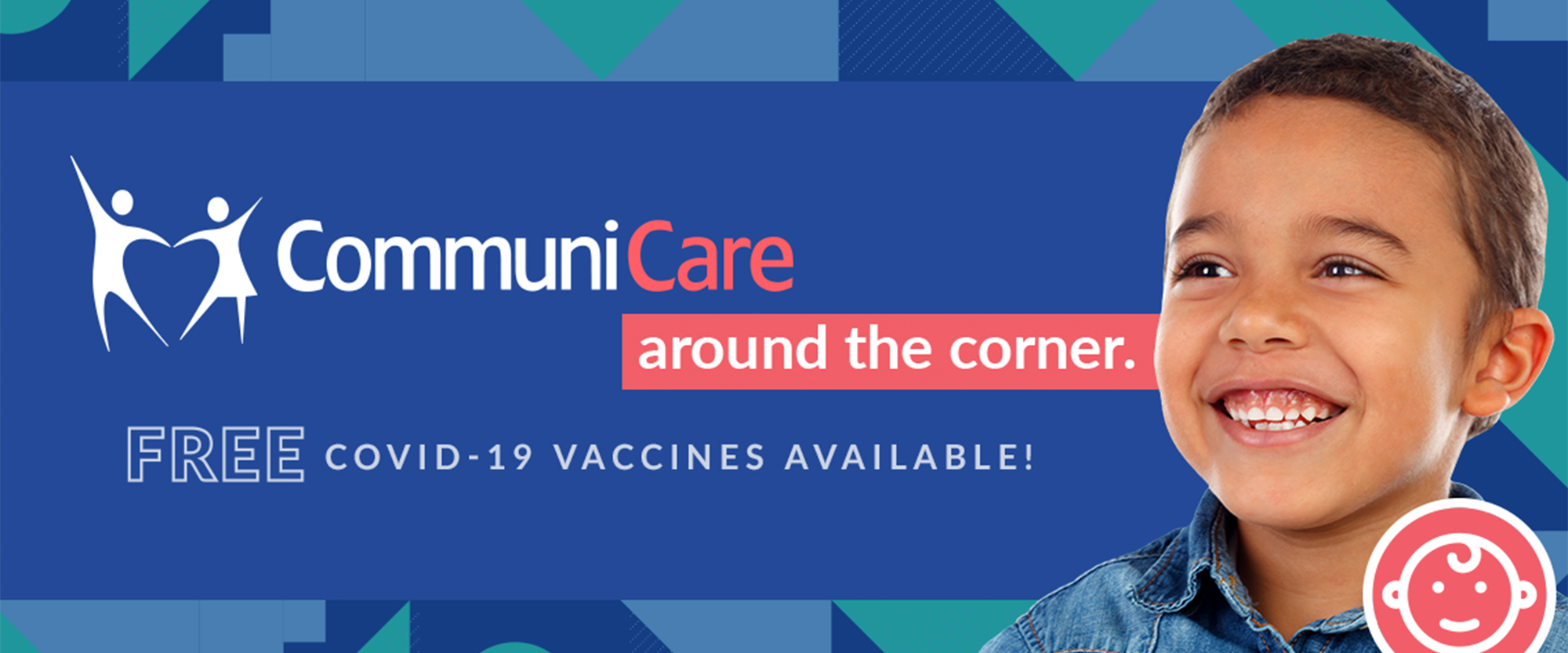 CommuniCare
around the corner.

FREE COVID-19 VACCINES AVAILABLE!